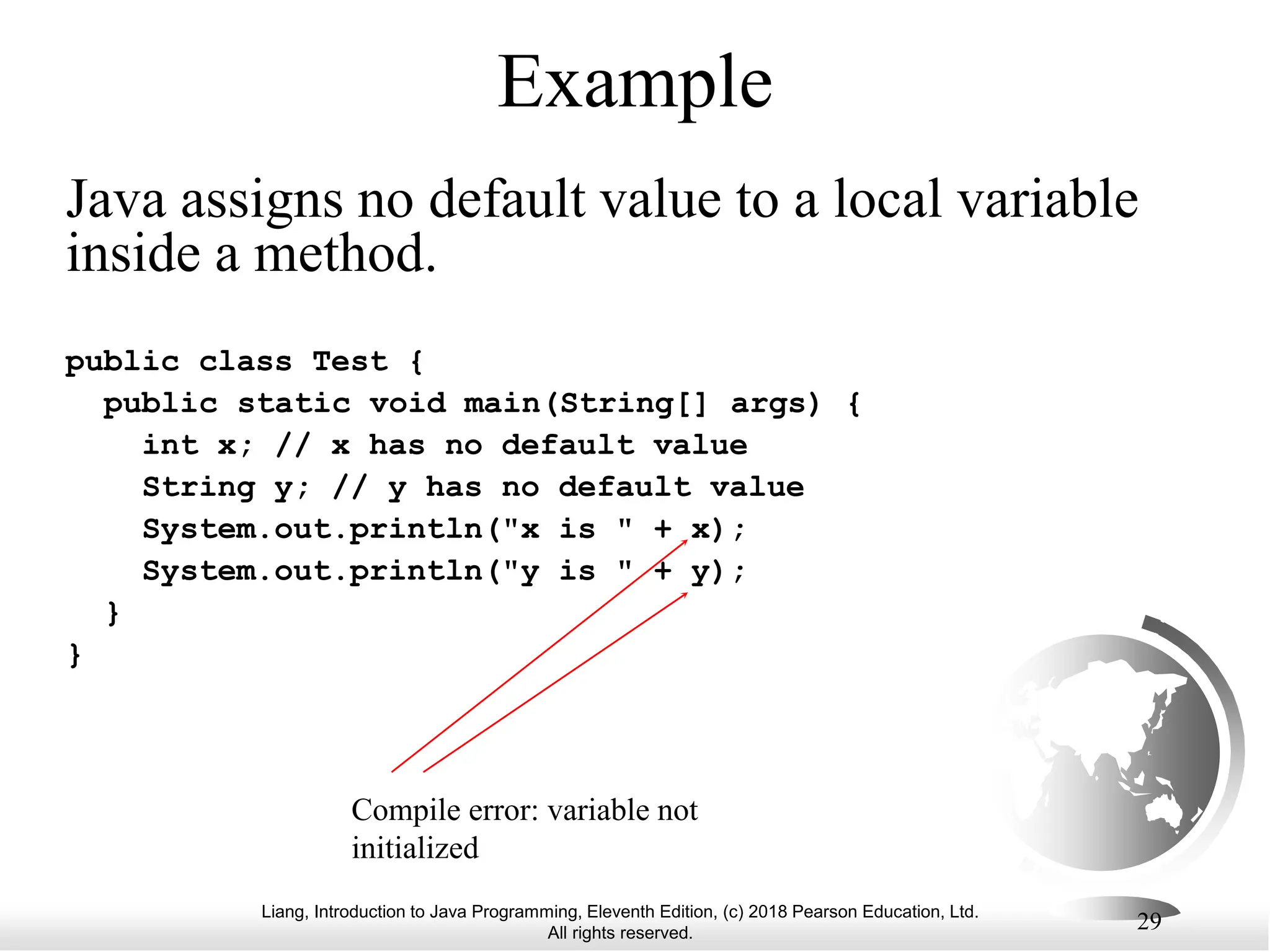 Example

Java assigns no default value to a local variable inside a method.

public class Test {
  public static void main(String[] args) {
    int x; // x has no default value
    String y; // y has no default value
    System.out.println("x is " + x);
    System.out.println("y is " + y);
  }
}

Compile error: variable not initialized

Liang, Introduction to Java Programming, Eleventh Edition, (c) 2018 Pearson Education, Ltd. All rights reserved.

29